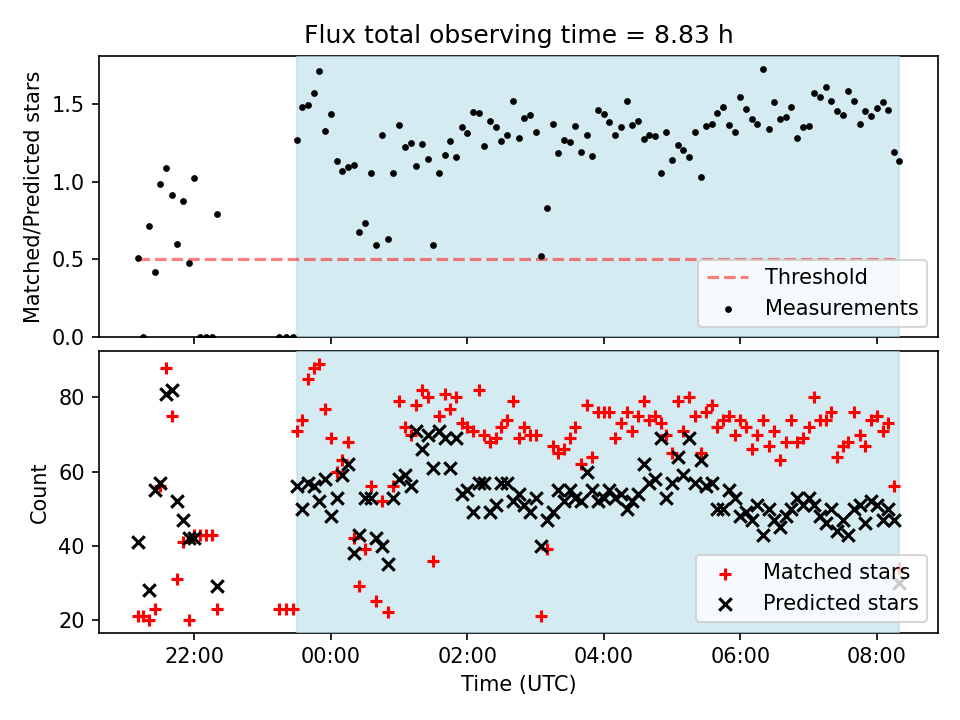 Flux total observing time = 8.83 h

Matched/Predicted stars

1.5
1.0
0.5
0.0

Threshold
Measurements

Count

80
60
40
20

Matched stars
Predicted stars

22:00
00:00
02:00
04:00
06:00
08:00

Time (UTC)